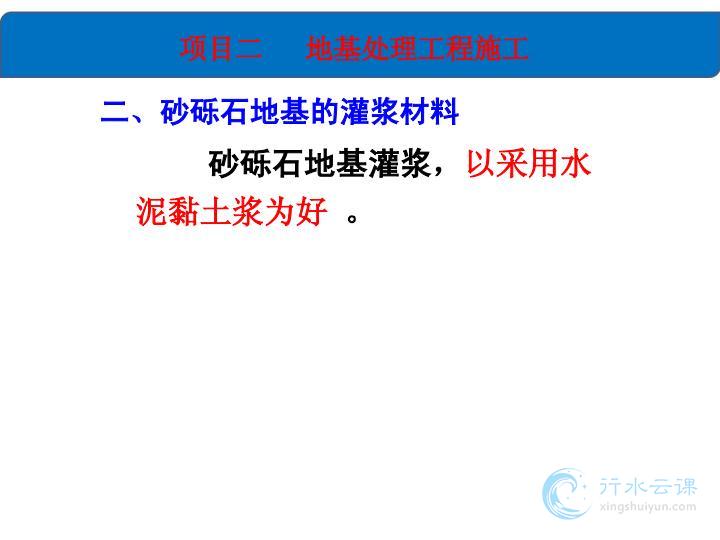 项目二　地基处理工程施工

二、砂砾石地基的灌浆材料

砂砾石地基灌浆，以采用水泥黏土浆为好 。

行水云课
xingshuiyun.com